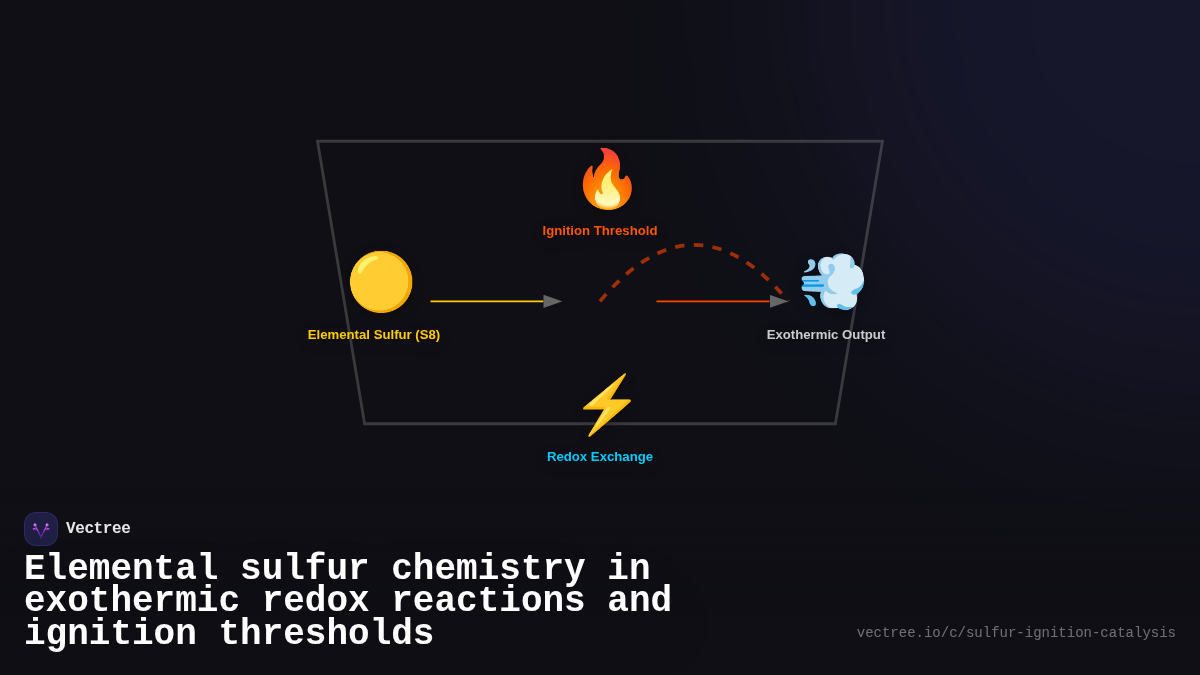 Ignition Threshold

Elemental Sulfur (S8)

Exothermic Output

Redox Exchange

Vectree

Elemental sulfur chemistry in exothermic redox reactions and ignition thresholds

vectree.io/c/sulfur-ignition-catalysis